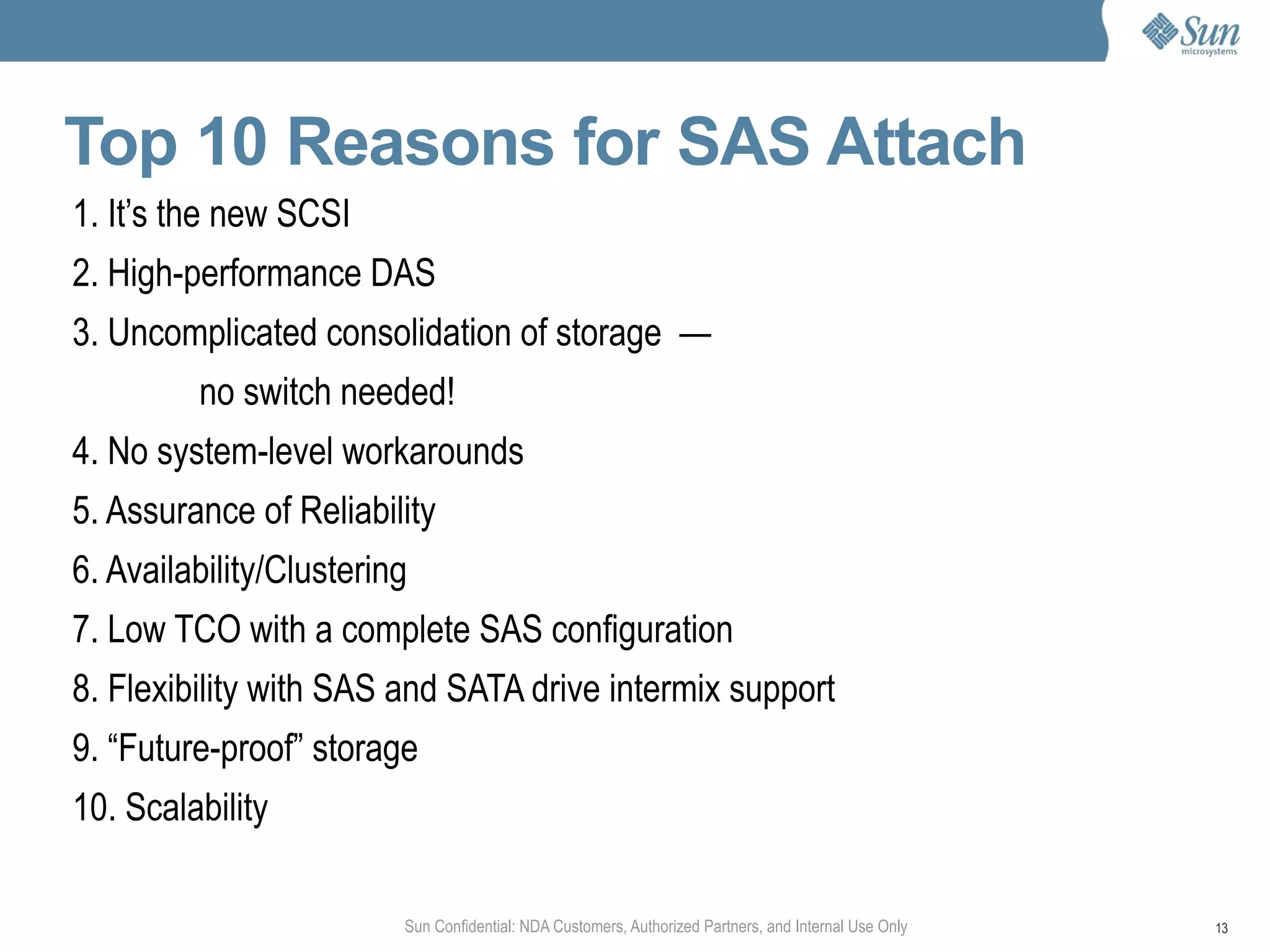 Sun microsystems

Top 10 Reasons for SAS Attach

1. It's the new SCSI
2. High-performance DAS
3. Uncomplicated consolidation of storage — no switch needed!
4. No system-level workarounds
5. Assurance of Reliability
6. Availability/Clustering
7. Low TCO with a complete SAS configuration
8. Flexibility with SAS and SATA drive intermix support
9. "Future-proof" storage
10. Scalability

Sun Confidential: NDA Customers, Authorized Partners, and Internal Use Only

13